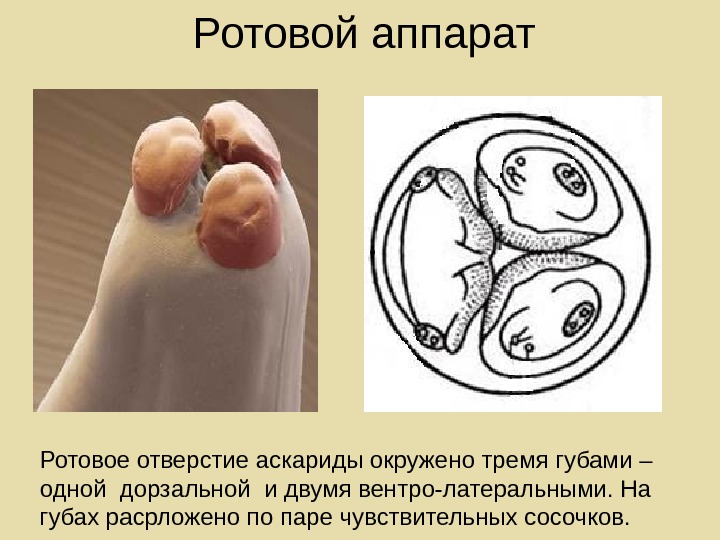 Ротовой аппарат

Ротовое отверстие аскариды окружено тремя губами – одной дорзальной и двумя вентро-латеральными. На губах расрложено по паре чувствительных сосочков.